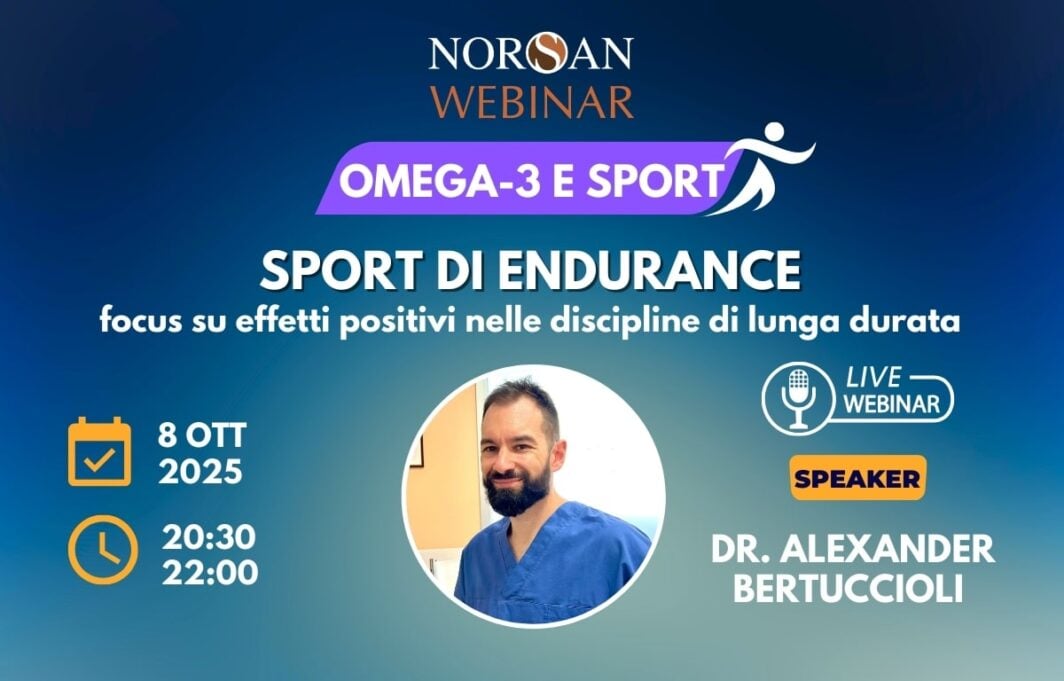 NORSAN
WEBINAR

OMEGA-3 E SPORT

SPORT DI ENDURANCE
focus su effetti positivi nelle discipline di lunga durata

8 OTT
2025

20:30
22:00

LIVE
WEBINAR

SPEAKER

DR. ALEXANDER
BERTUCCIOLI